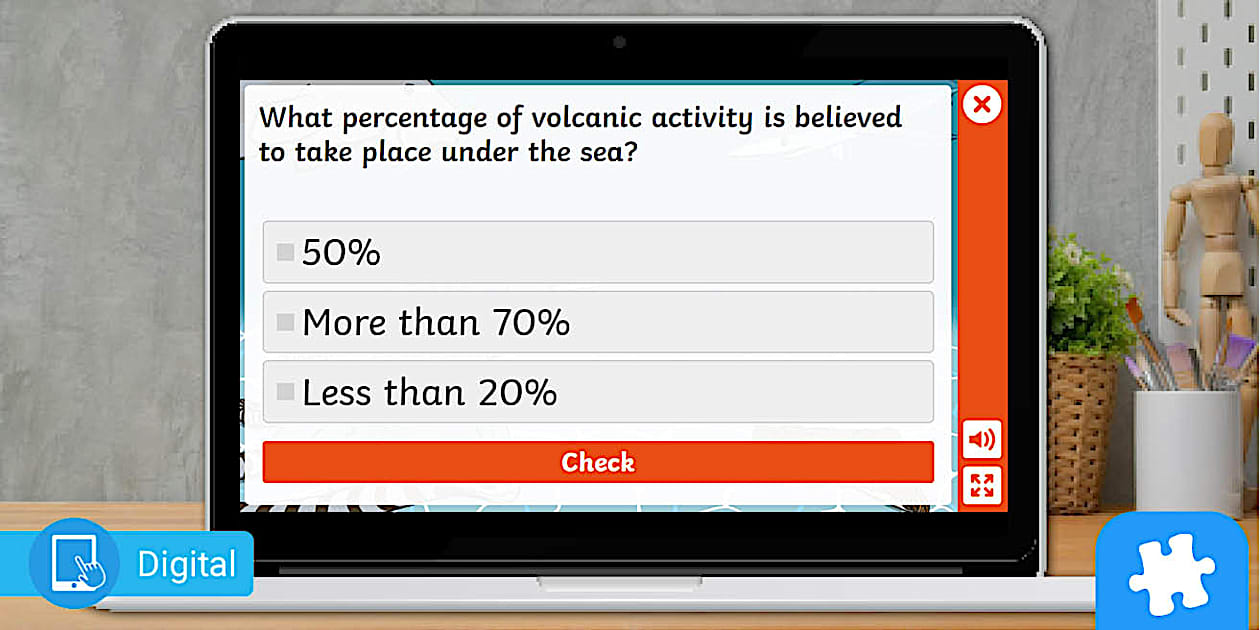 What percentage of volcanic activity is believed to take place under the sea?

50%

More than 70%

Less than 20%

Check

Digital